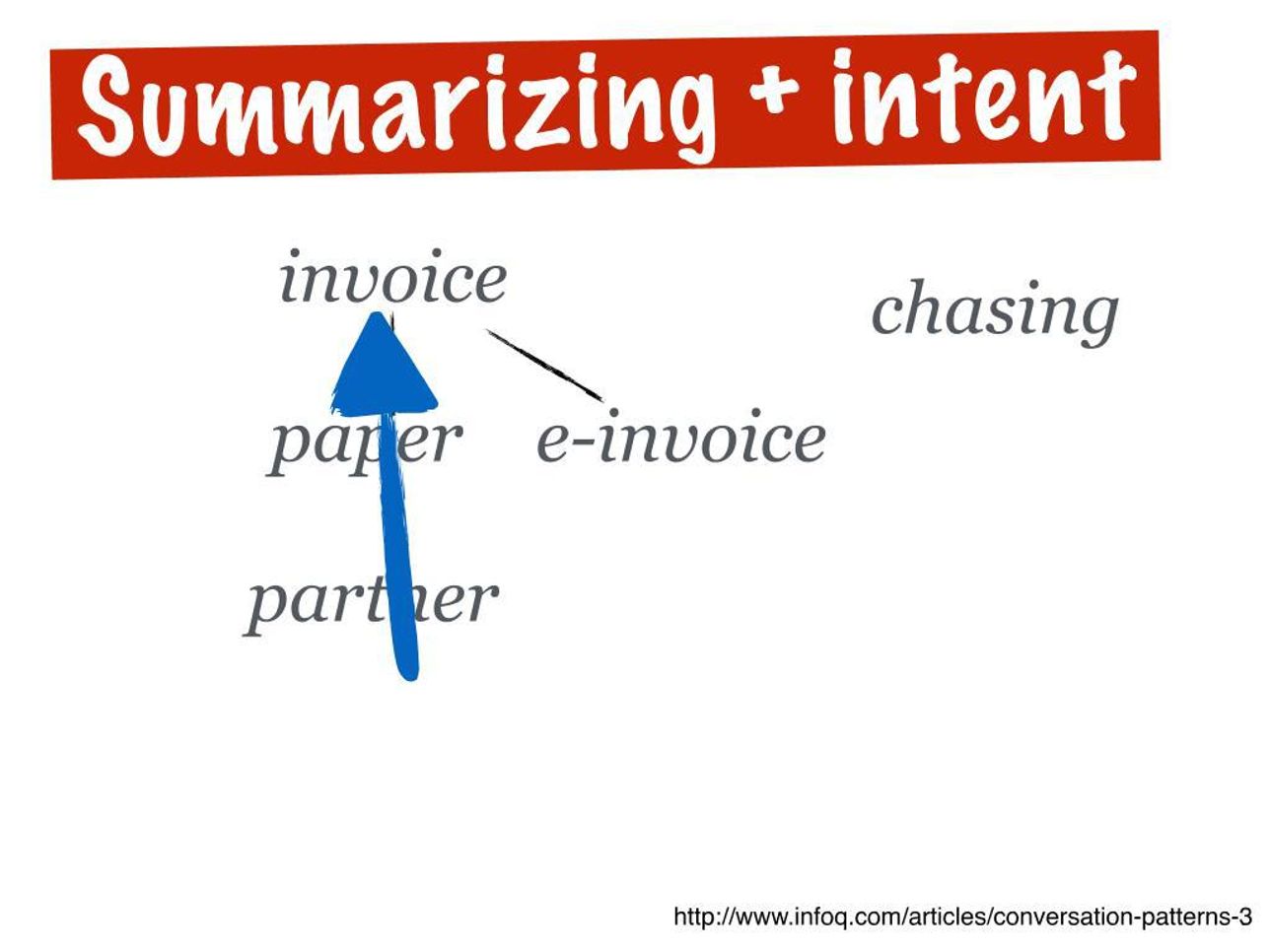 Summarizing + intent

invoice

chasing

paper e-invoice

partner

http://www.infoq.com/articles/conversation-patterns-3